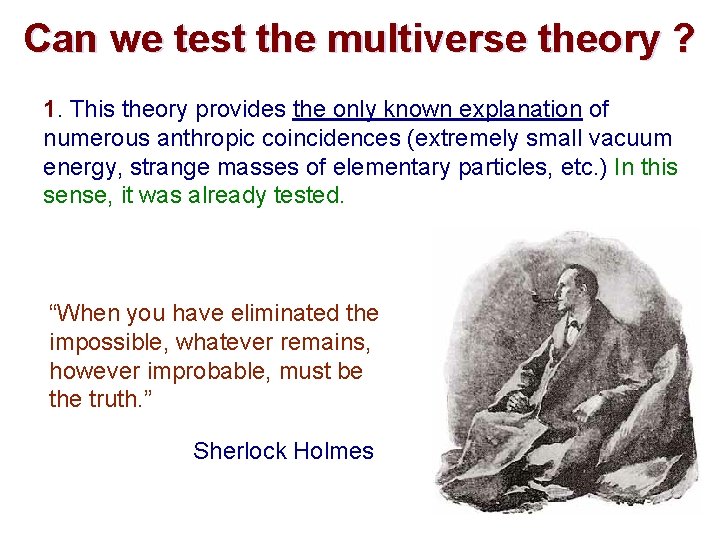 Can we test the multiverse theory ?

1. This theory provides the only known explanation of numerous anthropic coincidences (extremely small vacuum energy, strange masses of elementary particles, etc.) In this sense, it was already tested.

“When you have eliminated the impossible, whatever remains, however improbable, must be the truth.”

Sherlock Holmes